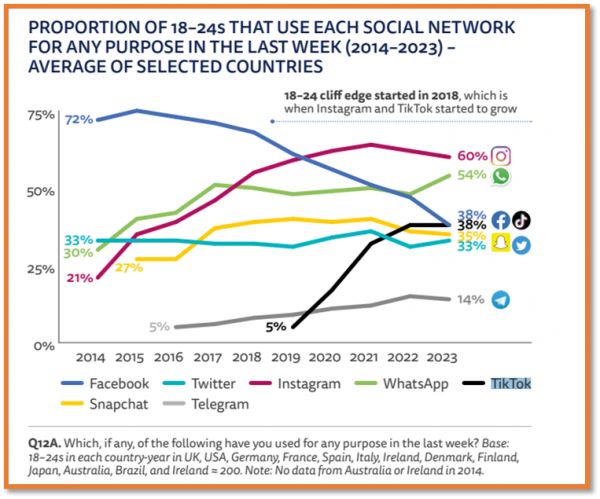 PROPORTION OF 18–24s THAT USE EACH SOCIAL NETWORK FOR ANY PURPOSE IN THE LAST WEEK (2014–2023) – AVERAGE OF SELECTED COUNTRIES

18–24 cliff edge started in 2018, which is when Instagram and TikTok started to grow

75%
50%
25%
0%

72%
33%
30%
21%
27%
5%
5%
60%
54%
38%
38%
35%
33%
14%

2014 2015 2016 2017 2018 2019 2020 2021 2022 2023

Facebook Twitter Instagram WhatsApp TikTok
Snapchat Telegram

Q12A. Which, if any, of the following have you used for any purpose in the last week? Base: 18–24s in each country-year in UK, USA, Germany, France, Spain, Italy, Ireland, Denmark, Finland, Japan, Australia, Brazil, and Ireland ≈ 200. Note: No data from Australia or Ireland in 2014.